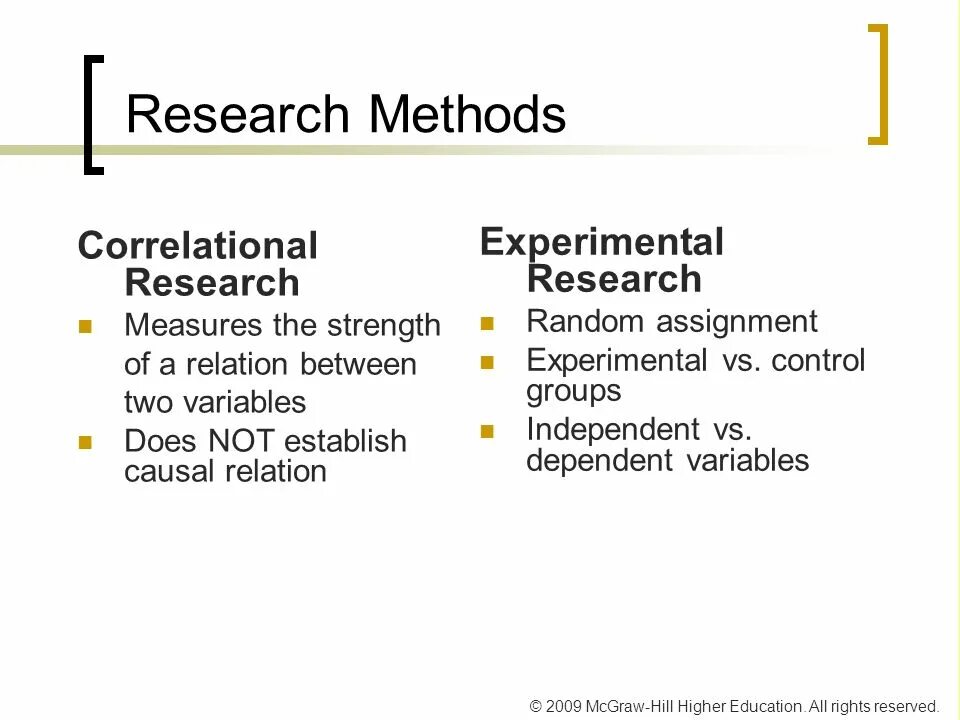 Research Methods

Correlational Research
- Measures the strength of a relation between two variables
- Does NOT establish causal relation

Experimental Research
- Random assignment
- Experimental vs. control groups
- Independent vs. dependent variables

© 2009 McGraw-Hill Higher Education. All rights reserved.